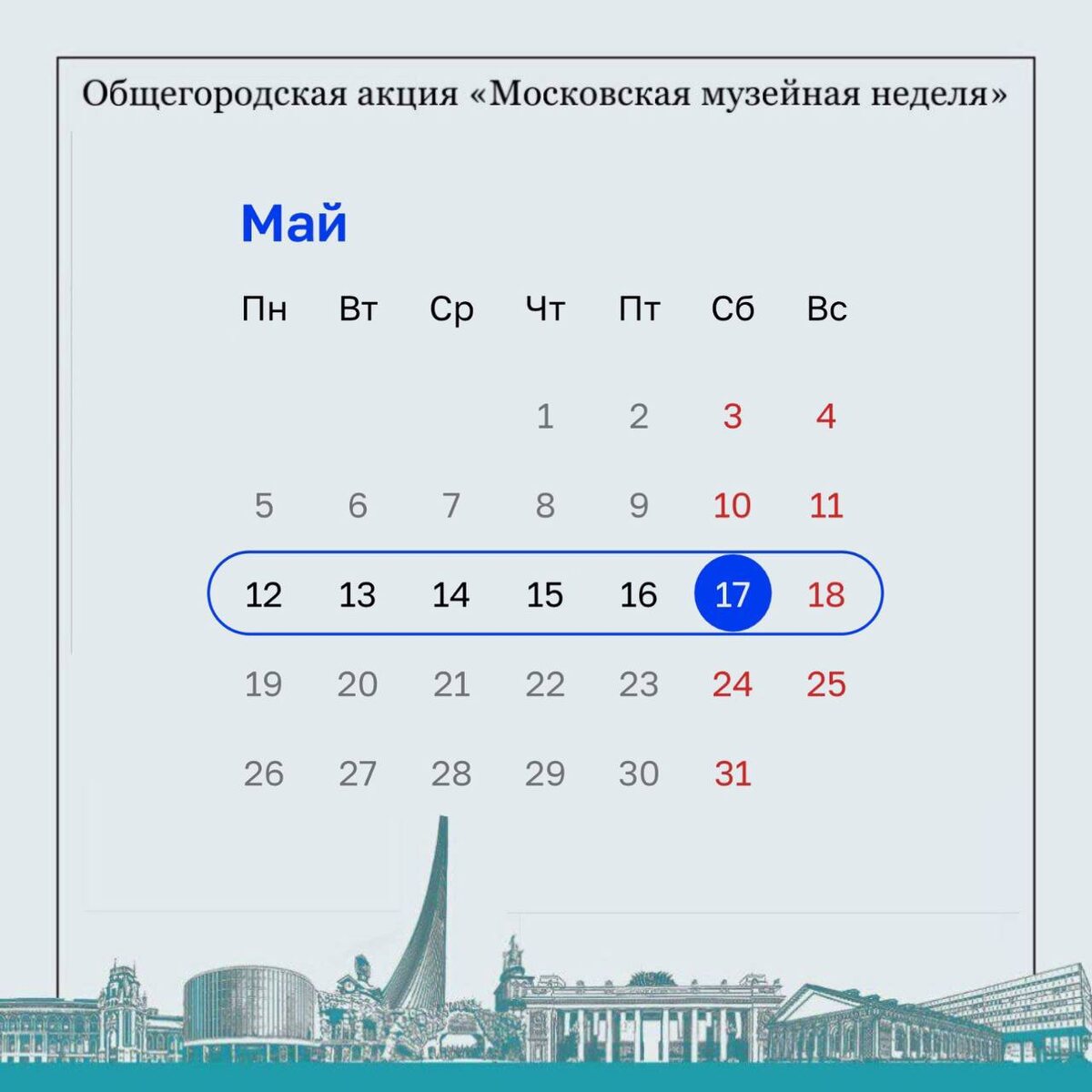 Общегородская акция «Московская музейная неделя»

Май

| Пн | Вт | Ср | Чт | Пт | Сб | Вс |
|---|---|---|---|---|---|---|
| | | | 1 | 2 | 3 | 4 |
| 5 | 6 | 7 | 8 | 9 | 10 | 11 |
| 12 | 13 | 14 | 15 | 16 | 17 | 18 |
| 19 | 20 | 21 | 22 | 23 | 24 | 25 |
| 26 | 27 | 28 | 29 | 30 | 31 | |